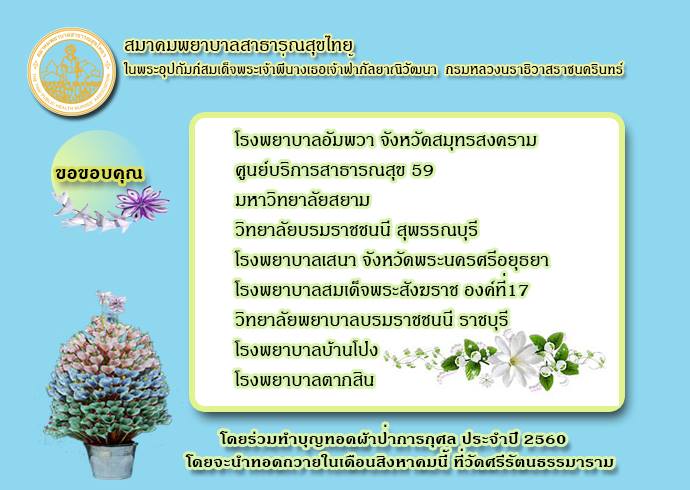 สมาคมพยาบาลสาธารณสุขไทย
ในพระอุปถัมภ์สมเด็จพระเจ้าพี่นางเธอเจ้าฟ้ากัลยาณิวัฒนา กรมหลวงนราธิวาสราชนครินทร์

ขอขอบคุณ

โรงพยาบาลอัมพวา จังหวัดสมุทรสงคราม
ศูนย์บริการสาธารณสุข 59
มหาวิทยาลัยสยาม
วิทยาลัยบรมราชชนนี สุพรรณบุรี
โรงพยาบาลเสนา จังหวัดพระนครศรีอยุธยา
โรงพยาบาลสมเด็จพระสังฆราช องค์ที่17
วิทยาลัยพยาบาลบรมราชชนนี ราชบุรี
โรงพยาบาลบ้านโป่ง
โรงพยาบาลตากสิน

โดยร่วมทำบุญทอดผ้าป่าการกุศล ประจำปี 2560
โดยจะนำทอดถวายในเดือนสิงหาคมนี้ ที่วัดศรีรัตนธรรมาราม